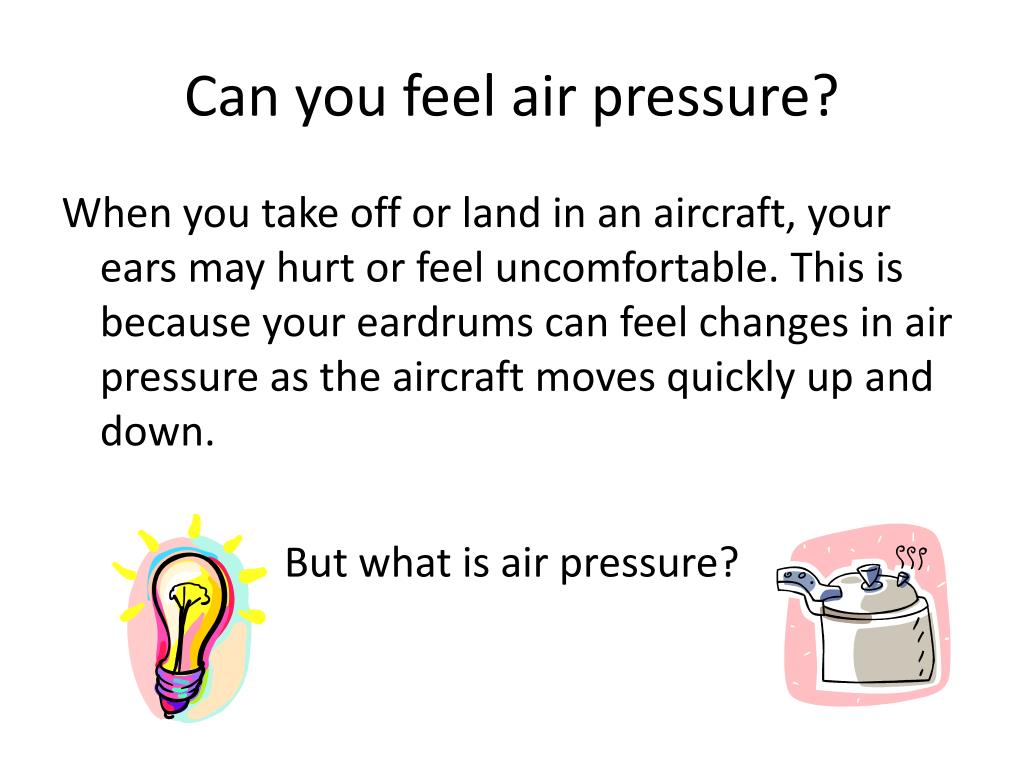 Can you feel air pressure?

When you take off or land in an aircraft, your ears may hurt or feel uncomfortable. This is because your eardrums can feel changes in air pressure as the aircraft moves quickly up and down.

But what is air pressure?